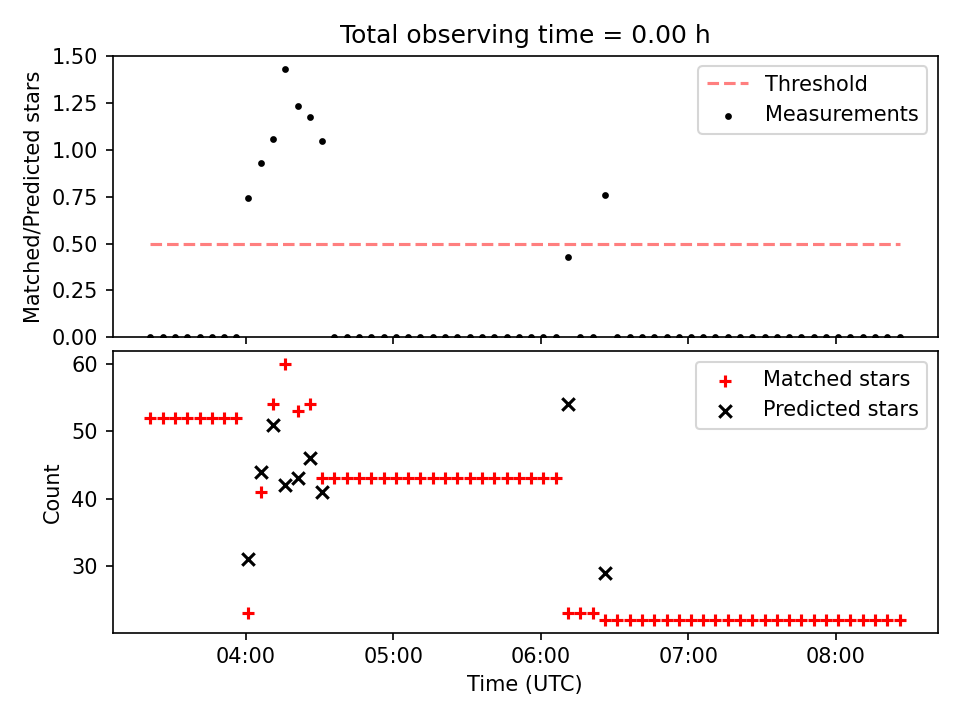 Total observing time = 0.00 h

Matched/Predicted stars

1.50
1.25
1.00
0.75
0.50
0.25
0.00

Threshold
Measurements

Count

60
50
40
30

Matched stars
Predicted stars

04:00
05:00
06:00
07:00
08:00

Time (UTC)